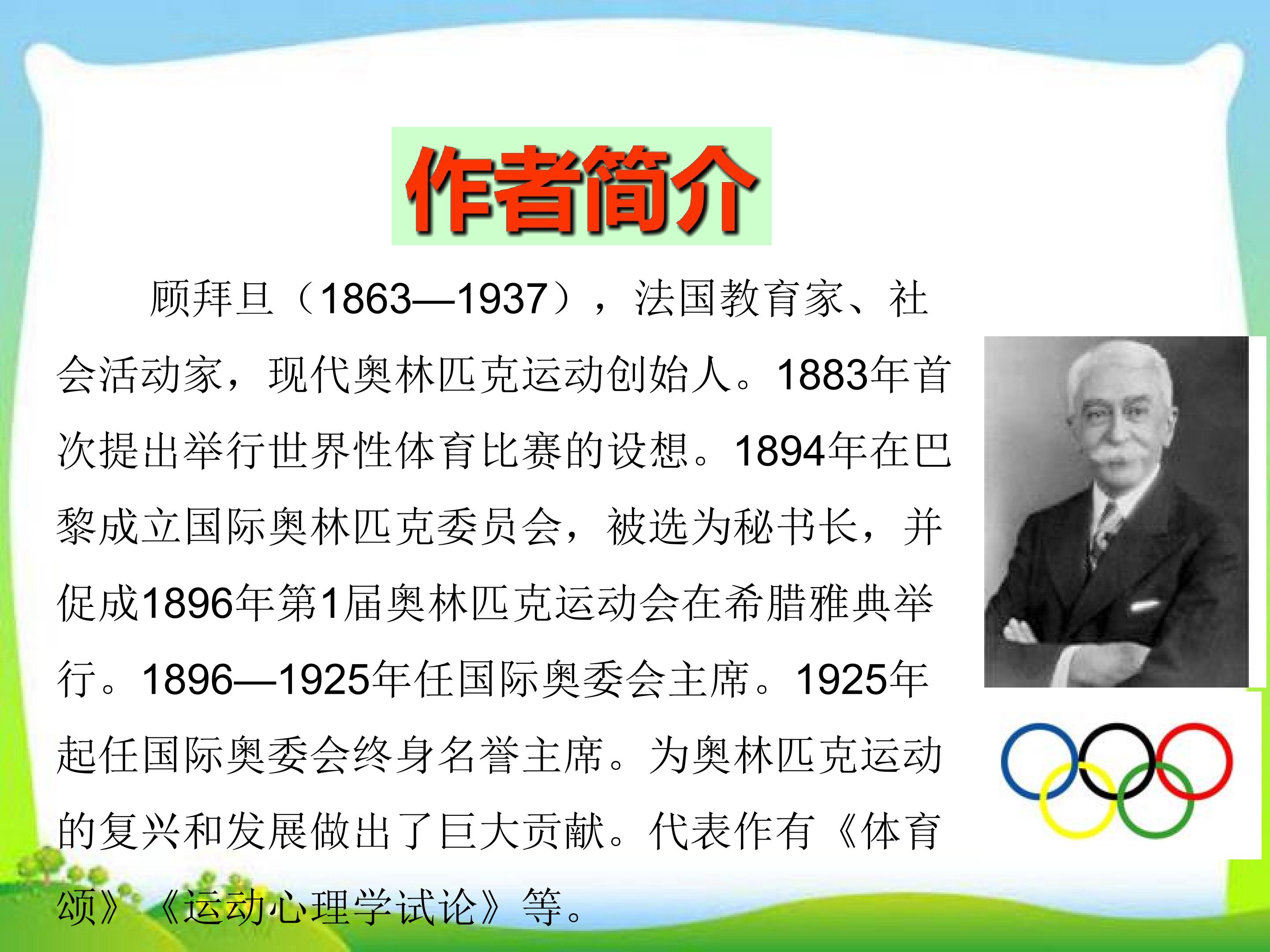 作者简介

顾拜旦（1863—1937），法国教育家、社会活动家，现代奥林匹克运动创始人。1883年首次提出举行世界性体育比赛的设想。1894年在巴黎成立国际奥林匹克委员会，被选为秘书长，并促成1896年第1届奥林匹克运动会在希腊雅典举行。1896—1925年任国际奥委会主席。1925年起任国际奥委会终身名誉主席。为奥林匹克运动的复兴和发展做出了巨大贡献。代表作有《体育颂》《运动心理学试论》等。